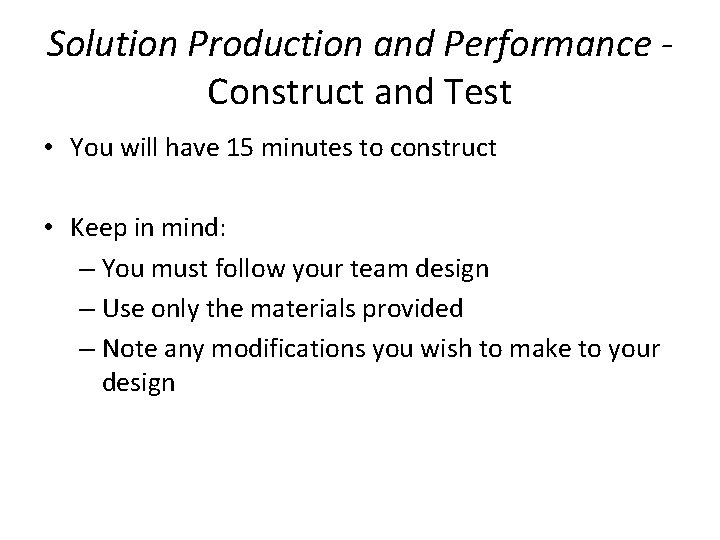 Solution Production and Performance - Construct and Test

• You will have 15 minutes to construct

• Keep in mind:
– You must follow your team design
– Use only the materials provided
– Note any modifications you wish to make to your design